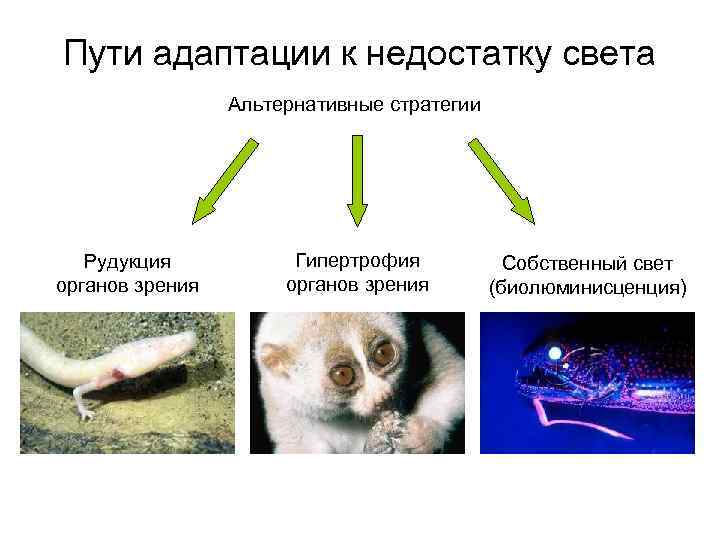 Пути адаптации к недостатку света

Альтернативные стратегии

Рудукция органов зрения

Гипертрофия органов зрения

Собственный свет (биолюминисценция)